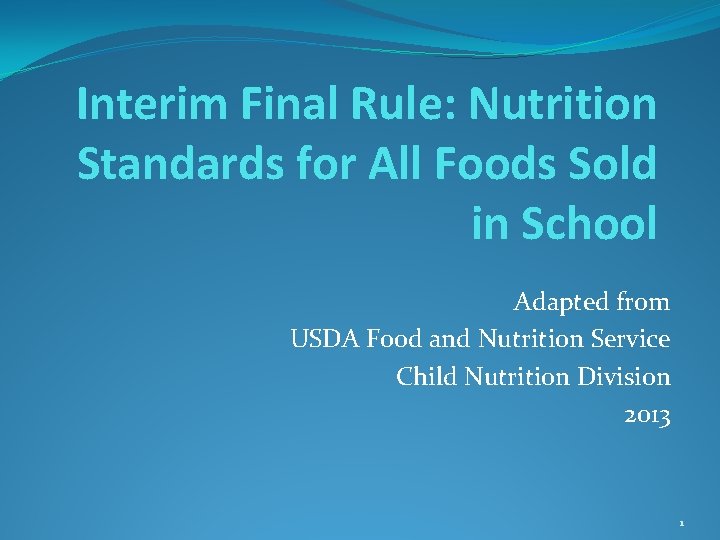 Interim Final Rule: Nutrition Standards for All Foods Sold in School

Adapted from
USDA Food and Nutrition Service
Child Nutrition Division
2013

1